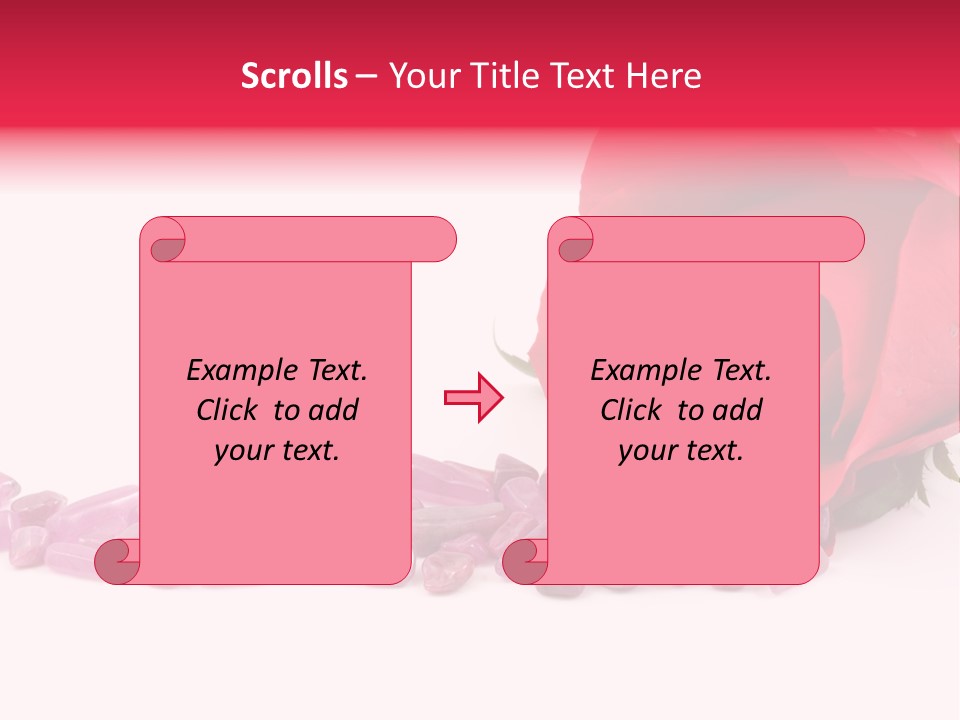 Scrolls – Your Title Text Here

Example Text. Click to add your text.

Example Text. Click to add your text.